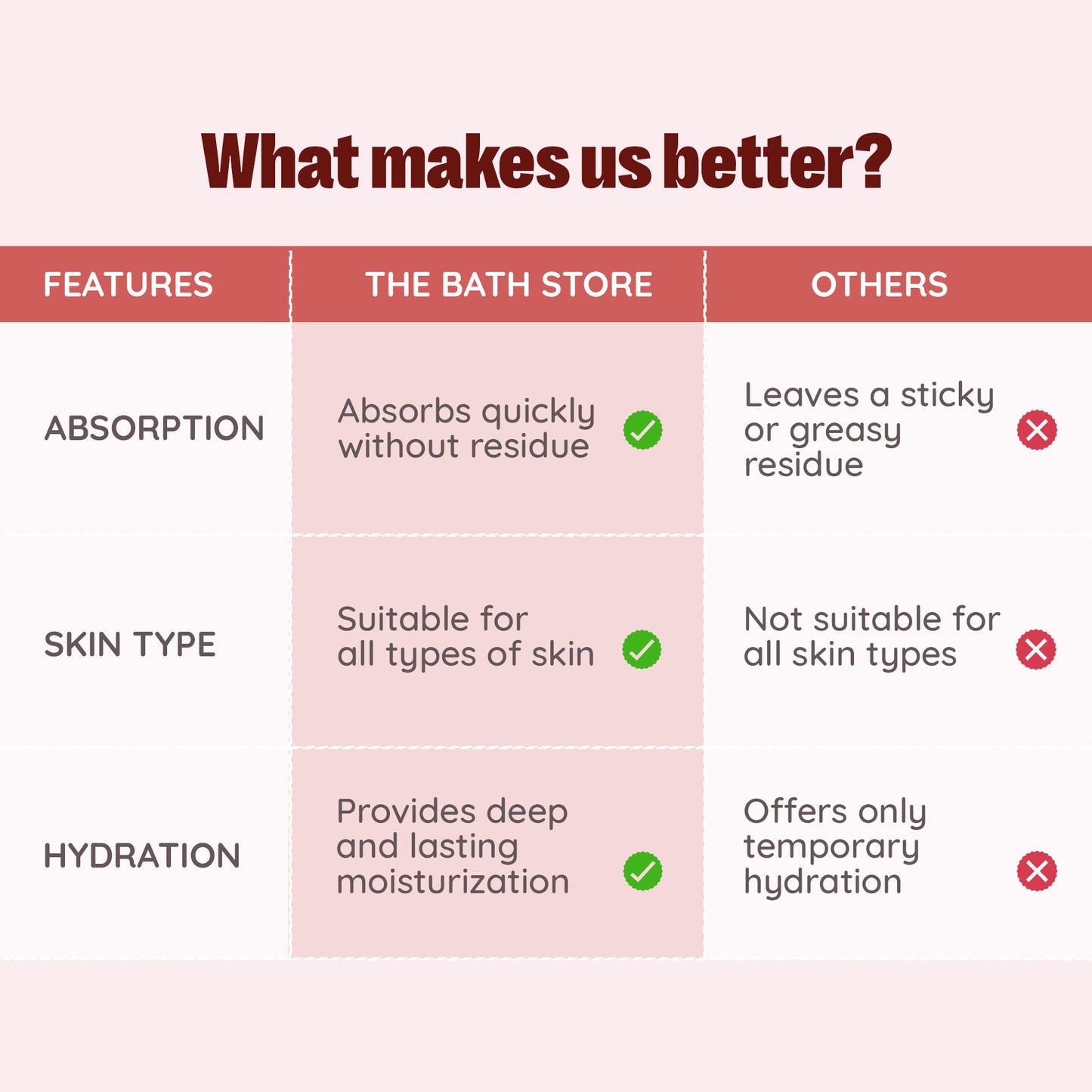 What makes us better?

| FEATURES | THE BATH STORE | OTHERS |
|---|---|---|
| ABSORPTION | Absorbs quickly without residue | Leaves a sticky or greasy residue |
| SKIN TYPE | Suitable for all types of skin | Not suitable for all skin types |
| HYDRATION | Provides deep and lasting moisturization | Offers only temporary hydration |